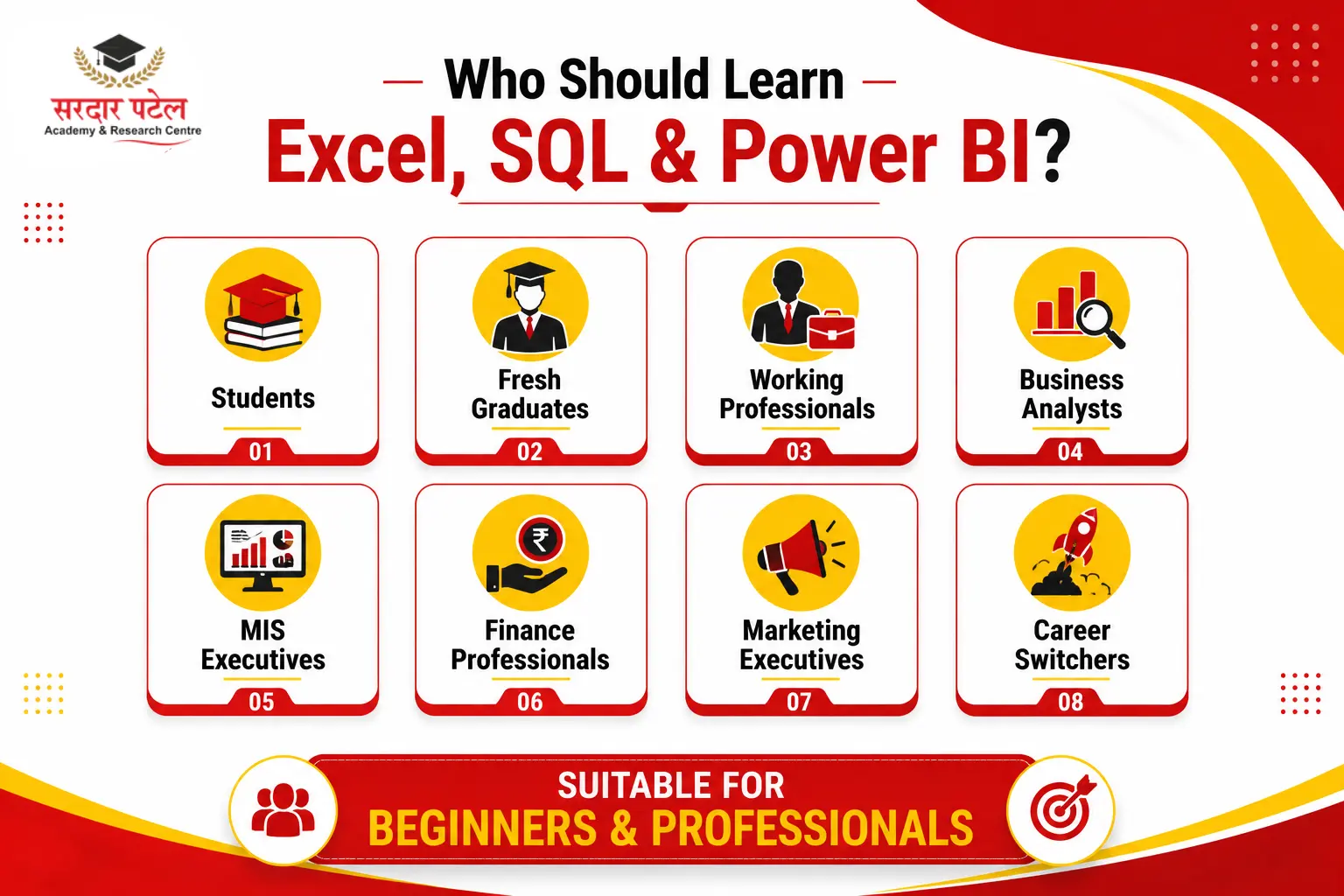 सरदार पटेल
Academy & Research Centre

Who Should Learn
Excel, SQL & Power BI?

Students
01

Fresh Graduates
02

Working Professionals
03

Business Analysts
04

MIS Executives
05

₹

Finance Professionals
06

Marketing Executives
07

Career Switchers
08

SUITABLE FOR
BEGINNERS & PROFESSIONALS